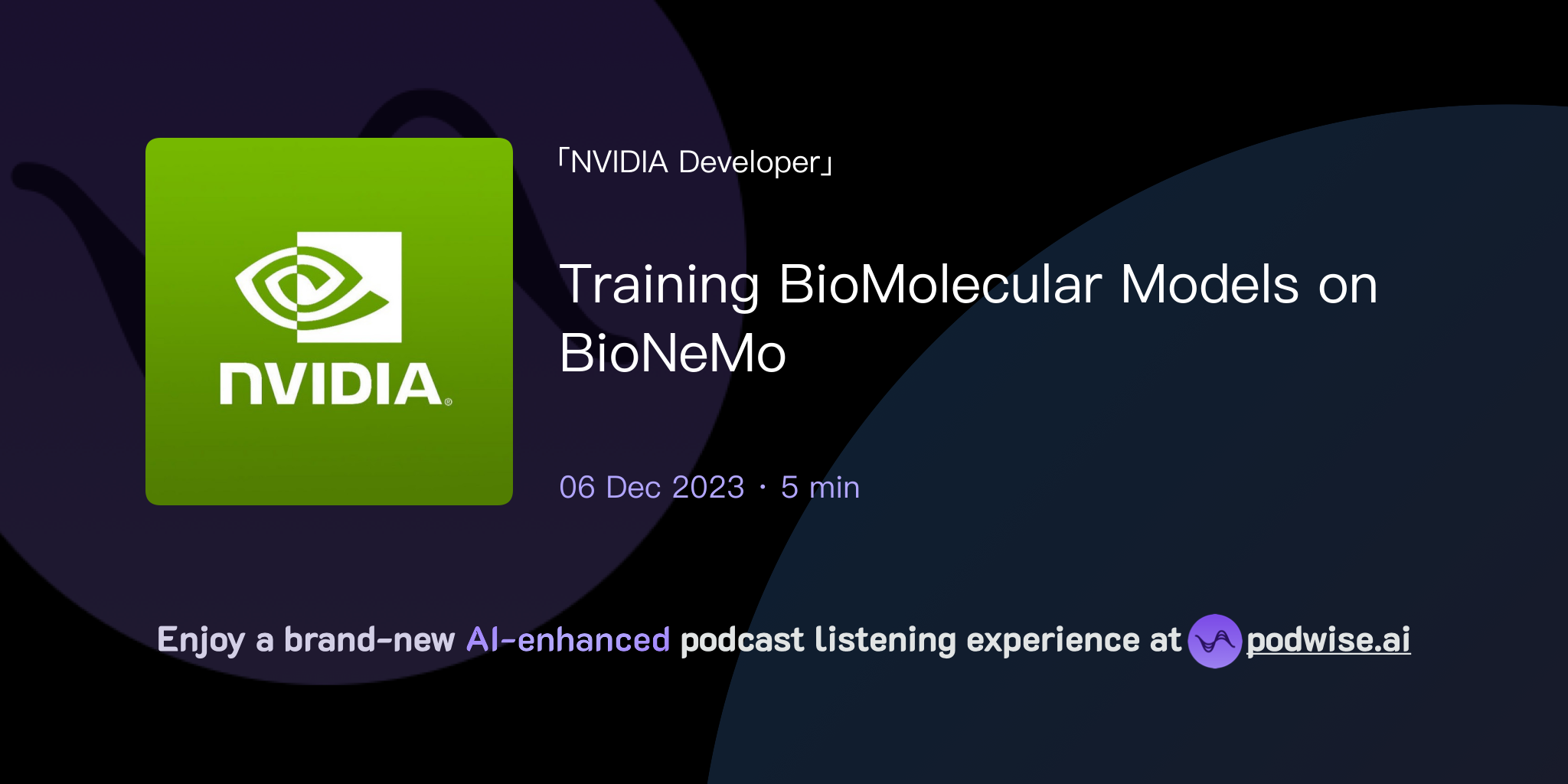 NVIDIA®

「NVIDIA Developer」

Training BioMolecular Models on BioNeMo

06 Dec 2023 · 5 min

Enjoy a brand-new AI-enhanced podcast listening experience at podwise.ai